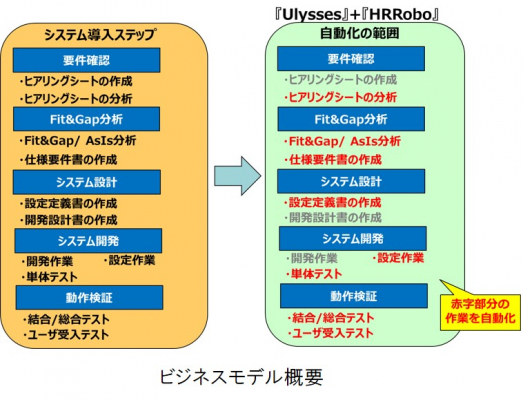 システム導入ステップ

要件確認
・ヒアリングシートの作成
・ヒアリングシートの分析

Fit&Gap分析
・Fit&Gap/ AsIs分析
・仕様要件書の作成

システム設計
・設定定義書の作成
・開発設計書の作成

システム開発
・開発作業　・設定作業
・単体テスト

動作検証
・結合/総合テスト
・ユーザ受入テスト

『Ulysses』+『HRRobo』
自動化の範囲

要件確認
・ヒアリングシートの作成
・ヒアリングシートの分析

Fit&Gap分析
・Fit&Gap/ AsIs分析
・仕様要件書の作成

システム設計
・設定定義書の作成
・開発設計書の作成

システム開発
・開発作業　・設定作業
・単体テスト

動作検証
・結合/総合テスト
・ユーザ受入テスト

赤字部分の作業を自動化

ビジネスモデル概要